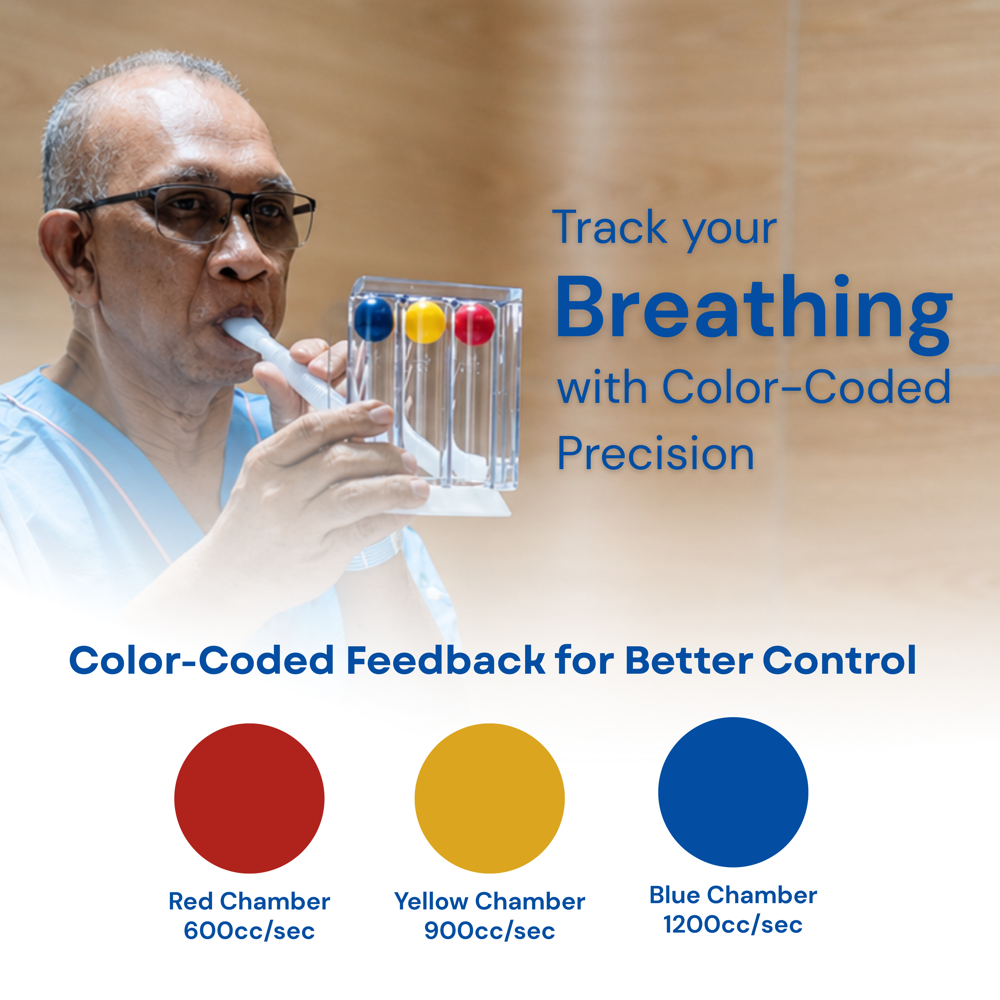 Track your
Breathing
with Color-Coded
Precision

Color-Coded Feedback for Better Control

Red Chamber
600cc/sec

Yellow Chamber
900cc/sec

Blue Chamber
1200cc/sec